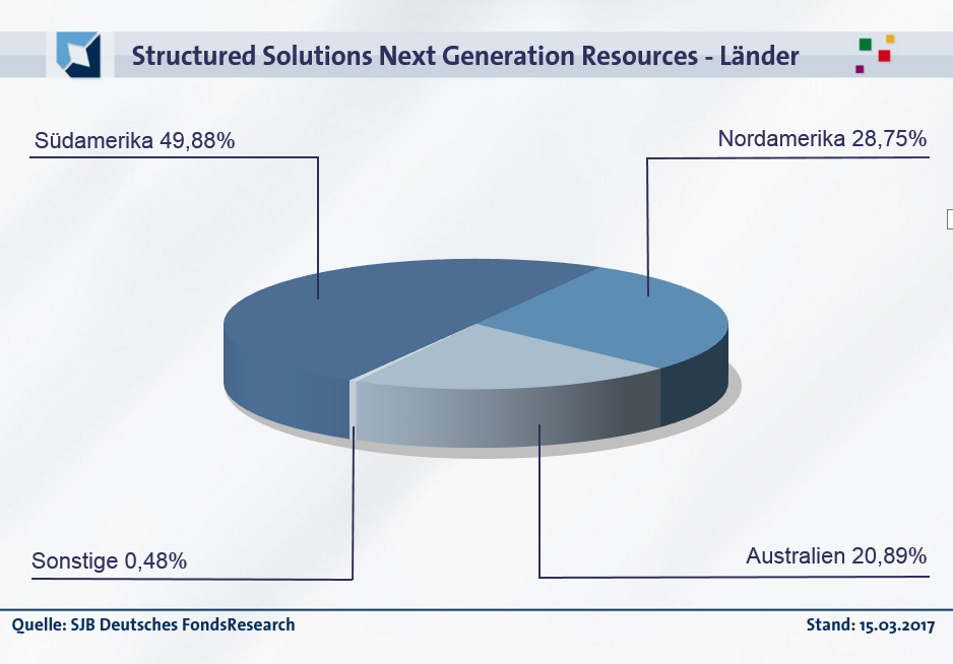 Structured Solutions Next Generation Resources - Länder

Südamerika 49,88%

Nordamerika 28,75%

Sonstige 0,48%

Australien 20,89%

Quelle: SJB Deutsches FondsResearch

Stand: 15.03.2017